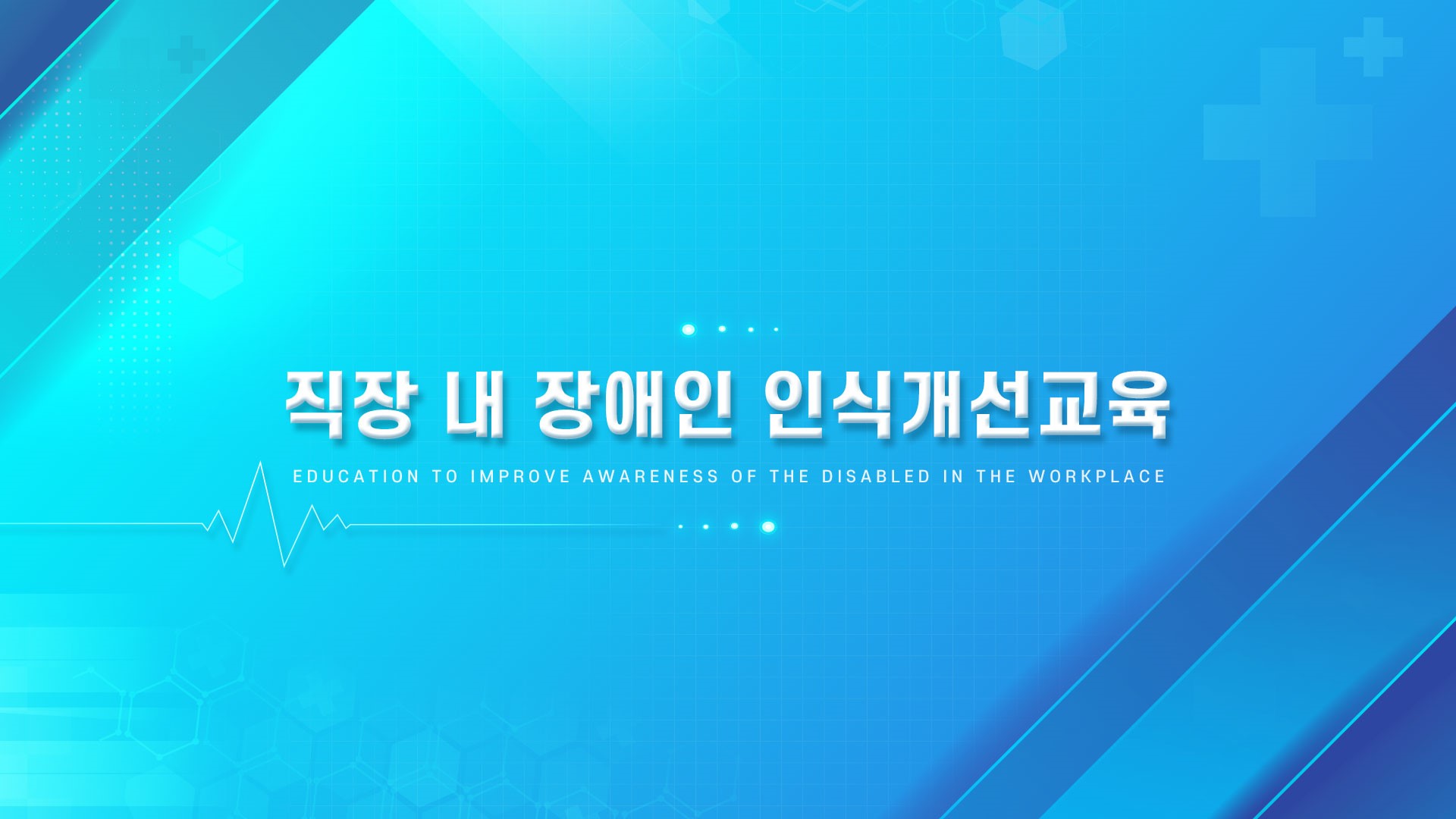 직장 내 장애인 인식개선교육

EDUCATION TO IMPROVE AWARENESS OF THE DISABLED IN THE WORKPLACE